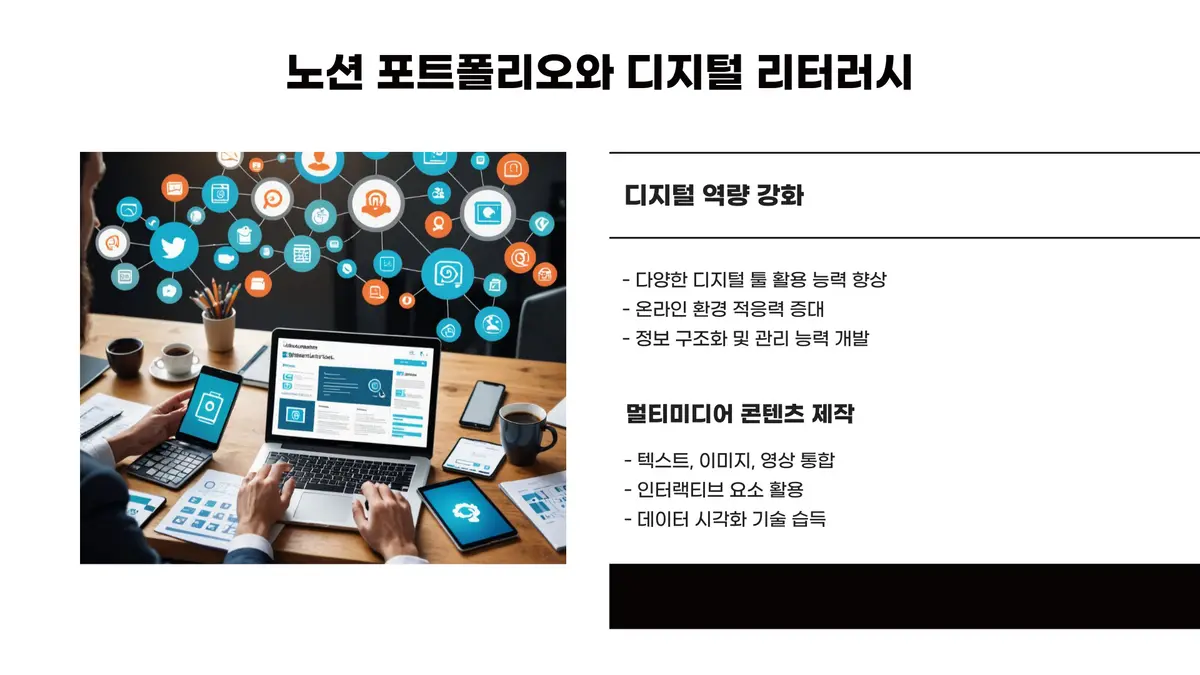 노션 포트폴리오와 디지털 리터러시

디지털 역량 강화

- 다양한 디지털 툴 활용 능력 향상
- 온라인 환경 적응력 증대
- 정보 구조화 및 관리 능력 개발

멀티미디어 콘텐츠 제작

- 텍스트, 이미지, 영상 통합
- 인터랙티브 요소 활용
- 데이터 시각화 기술 습득